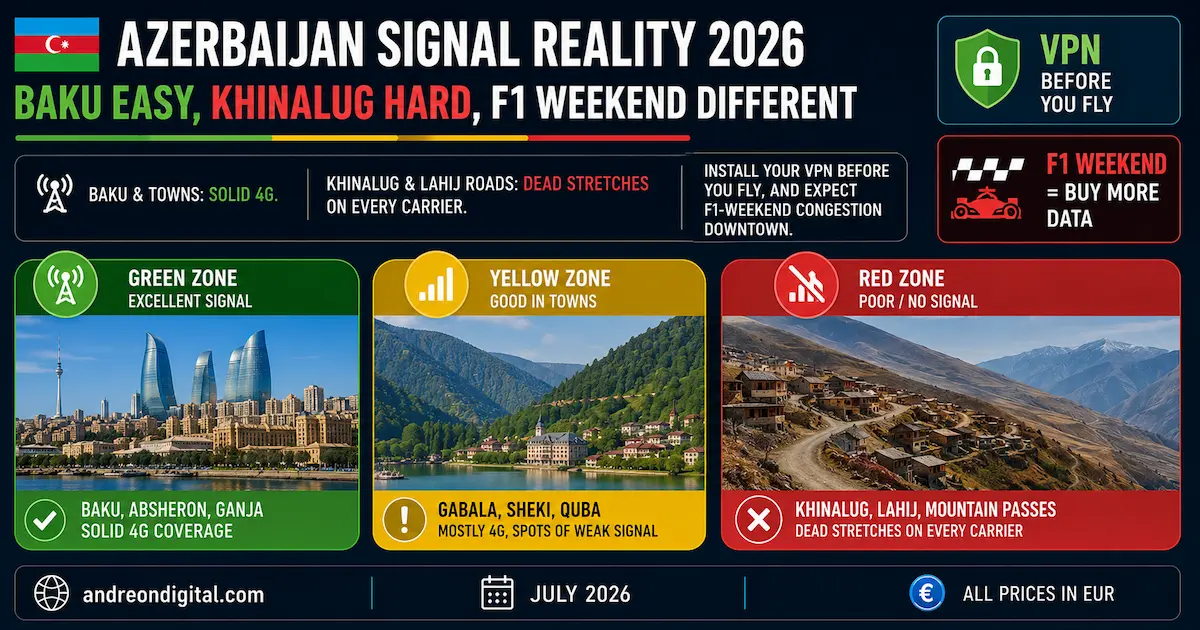 AZERBAIJAN SIGNAL REALITY 2026

BAKU EASY, KHINALUG HARD, F1 WEEKEND DIFFERENT

VPN BEFORE YOU FLY

BAKU & TOWNS: SOLID 4G.

KHINALUG & LAHIJ ROADS: DEAD STRETCHES ON EVERY CARRIER.

INSTALL YOUR VPN BEFORE YOU FLY, AND EXPECT F1-WEEKEND CONGESTION DOWNTOWN.

F1 WEEKEND = BUY MORE DATA

GREEN ZONE
EXCELLENT SIGNAL

BAKU, ABSHERON, GANJA
SOLID 4G COVERAGE

YELLOW ZONE
GOOD IN TOWNS

GABALA, SHEKI, QUBA
MOSTLY 4G, SPOTS OF WEAK SIGNAL

RED ZONE
POOR / NO SIGNAL

KHINALUG, LAHIJ, MOUNTAIN PASSES
DEAD STRETCHES ON EVERY CARRIER

andreondigital.com

JULY 2026

ALL PRICES IN EUR